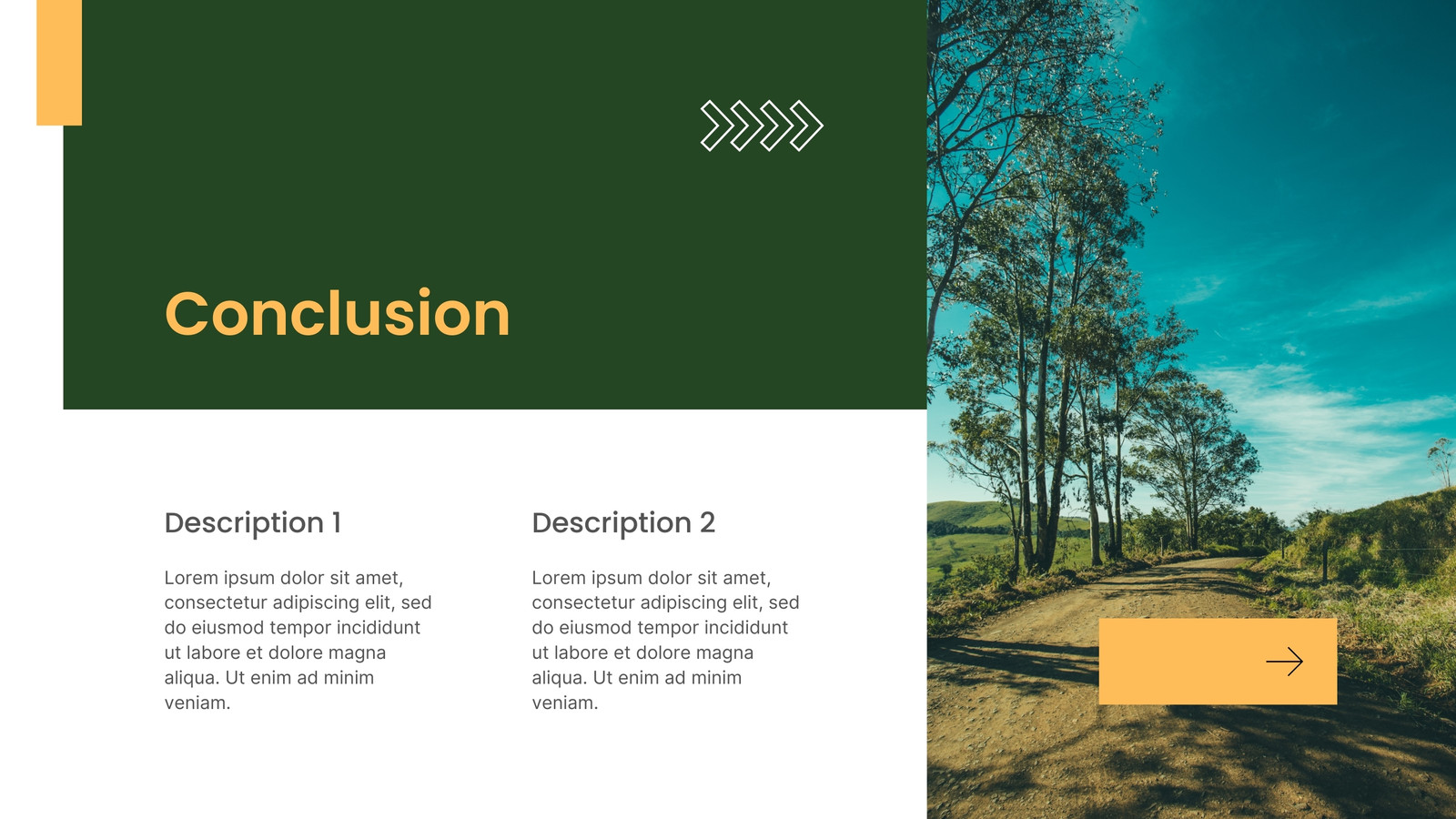 Conclusion

Description 1

Lorem ipsum dolor sit amet, consectetur adipiscing elit, sed do eiusmod tempor incididunt ut labore et dolore magna aliqua. Ut enim ad minim veniam.

Description 2

Lorem ipsum dolor sit amet, consectetur adipiscing elit, sed do eiusmod tempor incididunt ut labore et dolore magna aliqua. Ut enim ad minim veniam.